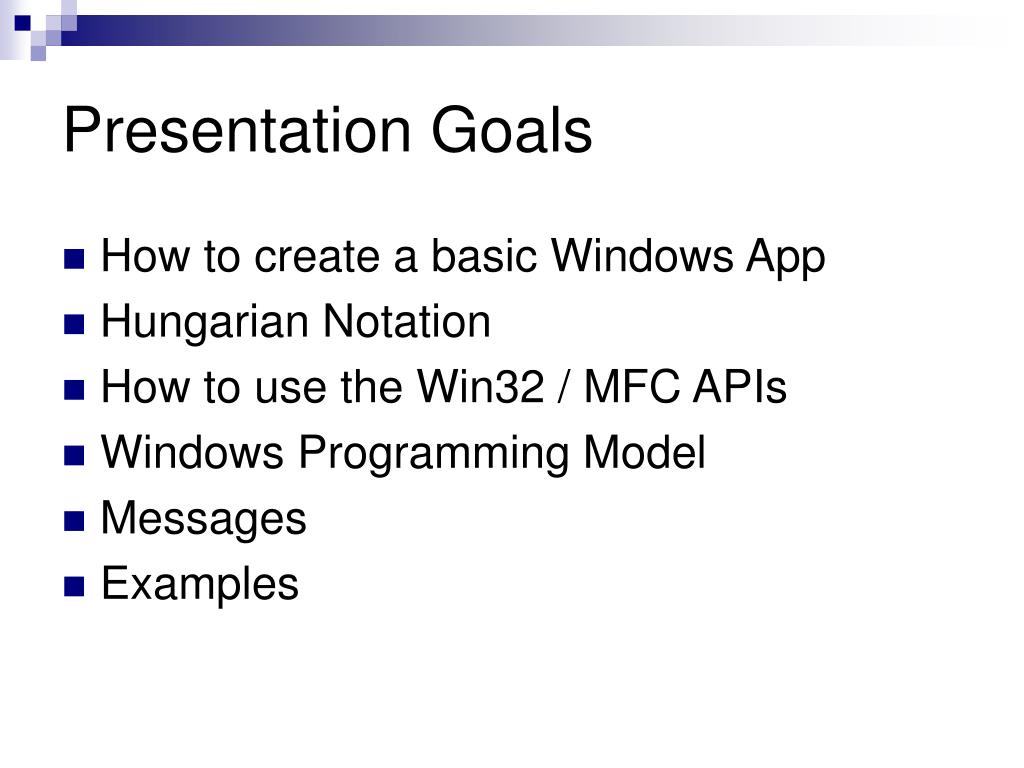 Presentation Goals

- How to create a basic Windows App
- Hungarian Notation
- How to use the Win32 / MFC APIs
- Windows Programming Model
- Messages
- Examples